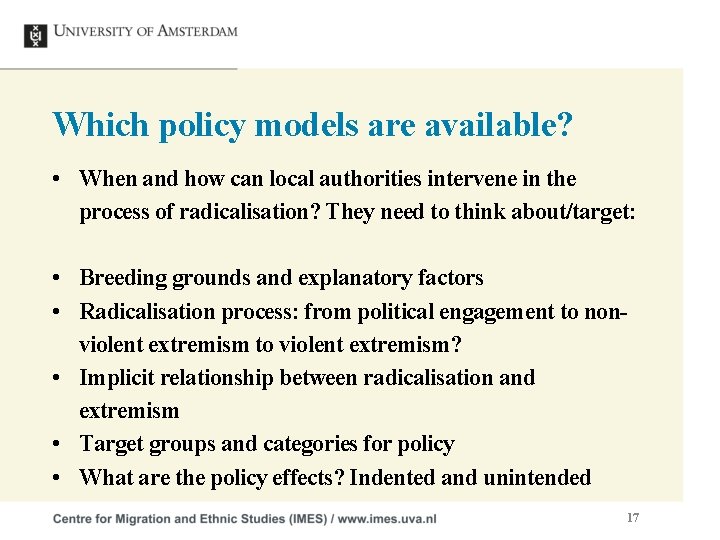 UNIVERSITY OF AMSTERDAM

Which policy models are available?

• When and how can local authorities intervene in the process of radicalisation? They need to think about/target:

• Breeding grounds and explanatory factors
• Radicalisation process: from political engagement to non-violent extremism to violent extremism?
• Implicit relationship between radicalisation and extremism
• Target groups and categories for policy
• What are the policy effects? Indented and unintended

Centre for Migration and Ethnic Studies (IMES) / www.imes.uva.nl

17